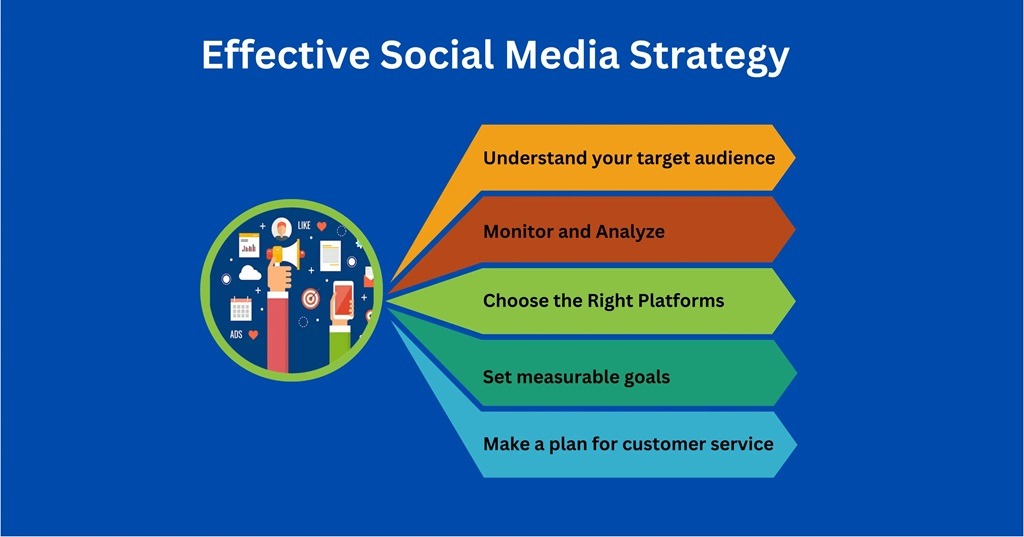 Effective Social Media Strategy

LIKE

ADS

Understand your target audience

Monitor and Analyze

Choose the Right Platforms

Set measurable goals

Make a plan for customer service